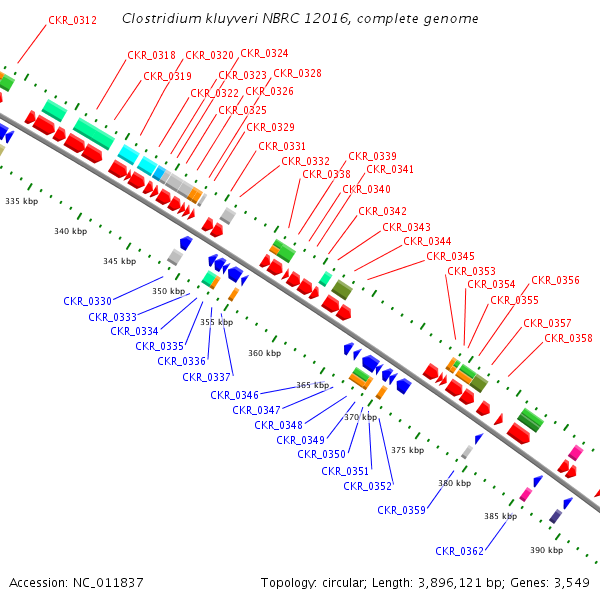 Clostridium kluyveri NBRC 12016, complete genome

CKR_0312
CKR_0318
CKR_0320
CKR_0324
CKR_0319
CKR_0323
CKR_0328
CKR_0322
CKR_0326
CKR_0325
CKR_0329
CKR_0331
CKR_0332
CKR_0339
CKR_0338
CKR_0341
CKR_0340
CKR_0342
CKR_0343
CKR_0344
CKR_0345
CKR_0353
CKR_0354
CKR_0356
CKR_0355
CKR_0357
CKR_0358

335 kbp
340 kbp
345 kbp
350 kbp
355 kbp
360 kbp
365 kbp
370 kbp
375 kbp
380 kbp
385 kbp
390 kbp

CKR_0330
CKR_0333
CKR_0334
CKR_0335
CKR_0336
CKR_0337
CKR_0346
CKR_0347
CKR_0348
CKR_0349
CKR_0350
CKR_0351
CKR_0352
CKR_0359
CKR_0362

Accession: NC_011837
Topology: circular; Length: 3,896,121 bp; Genes: 3,549